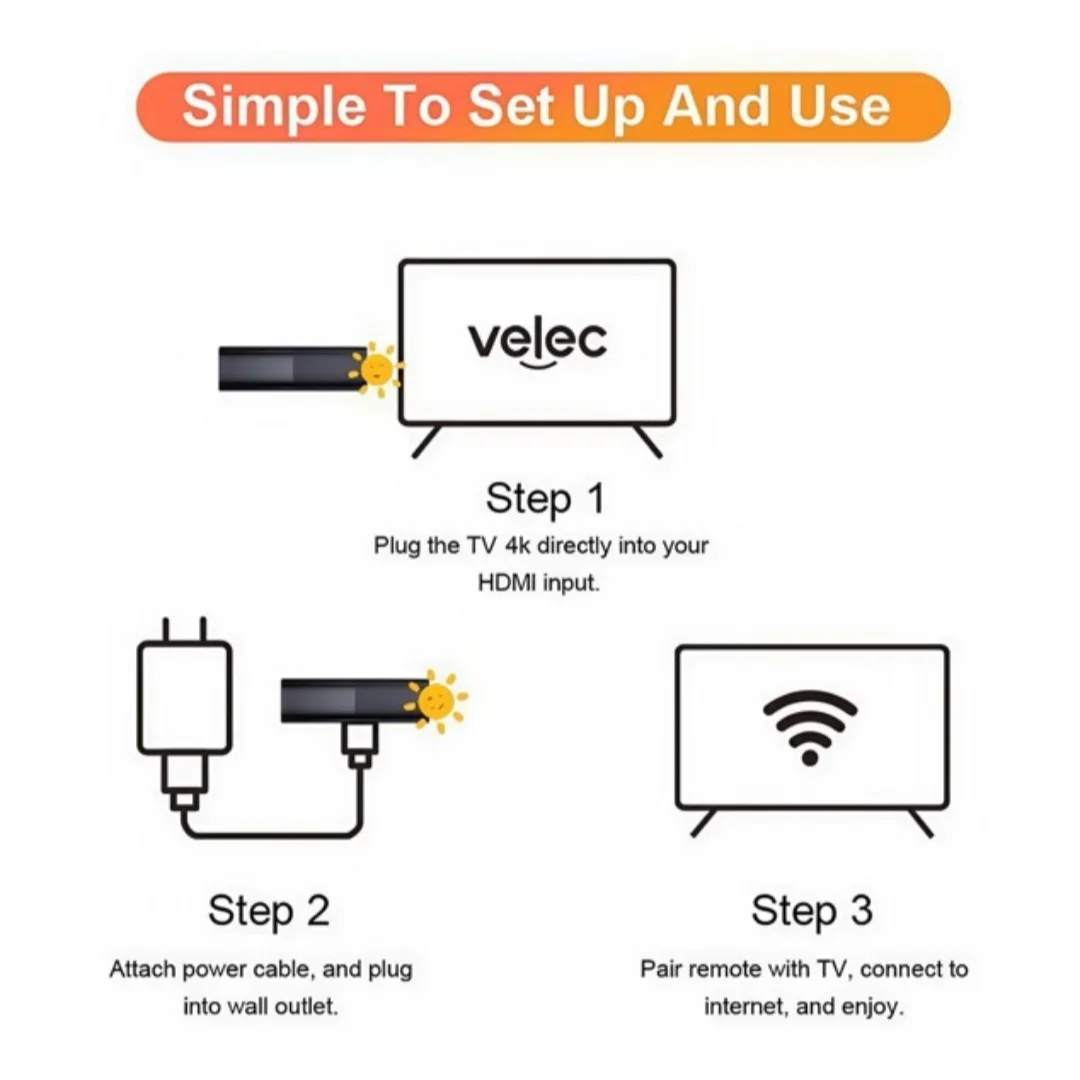 Simple To Set Up And Use

velec

Step 1
Plug the TV 4k directly into your HDMI input.

Step 2
Attach power cable, and plug into wall outlet.

Step 3
Pair remote with TV, connect to internet, and enjoy.